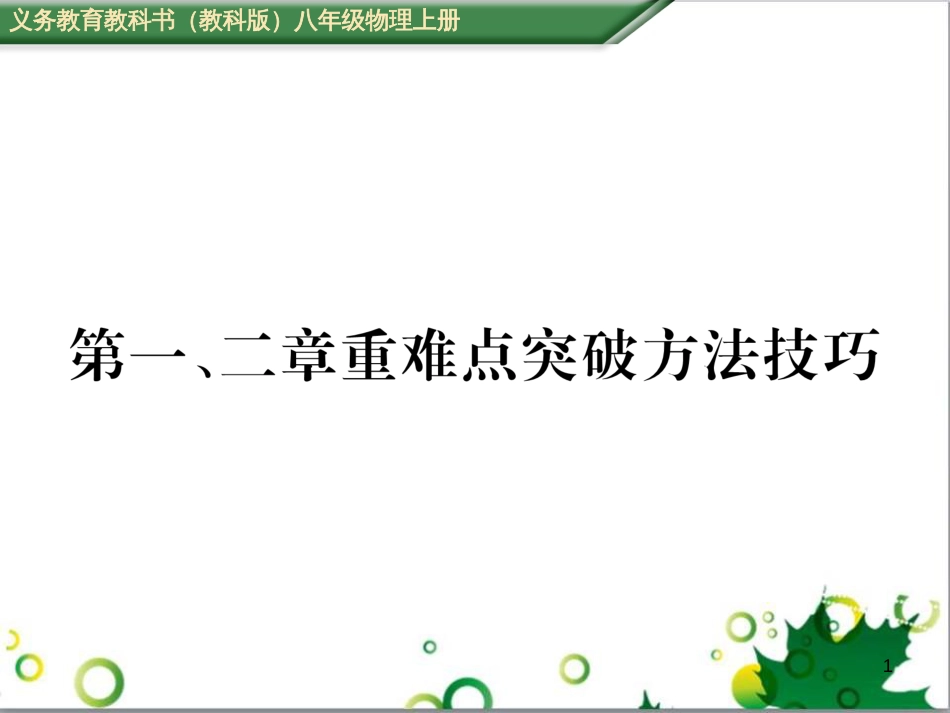 义务教育教科书（教科版）八年级物理上册

第一、二章重难点突破方法技巧

1